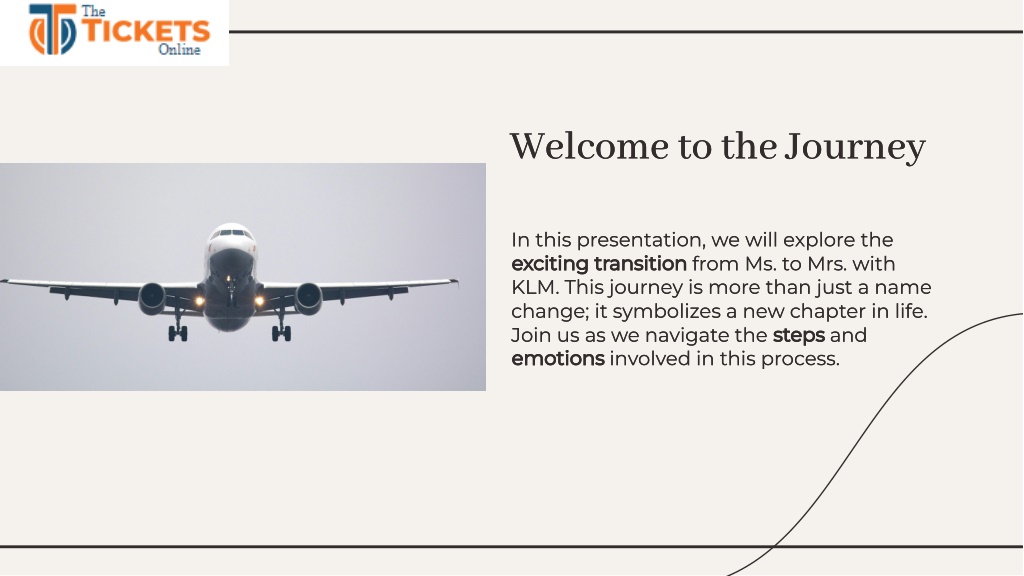 The TICKETS Online

Welcome to the Journey

In this presentation, we will explore the exciting transition from Ms. to Mrs. with KLM. This journey is more than just a name change; it symbolizes a new chapter in life. Join us as we navigate the steps and emotions involved in this process.